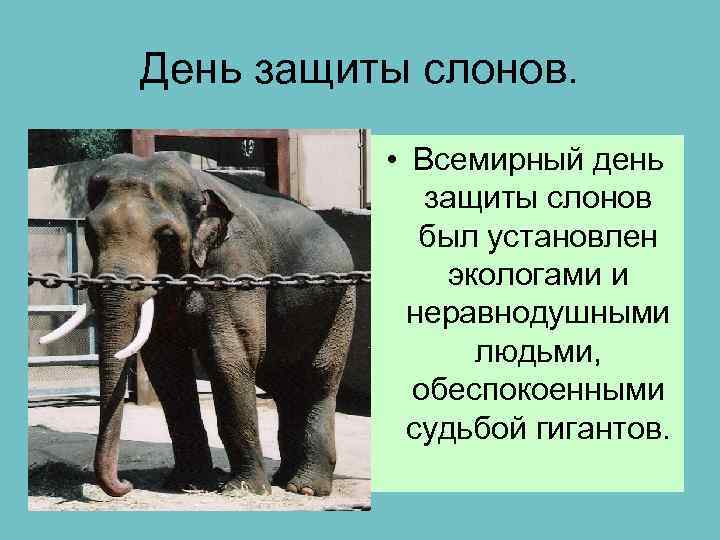 День защиты слонов.

• Всемирный день защиты слонов был установлен экологами и неравнодушными людьми, обеспокоенными судьбой гигантов.